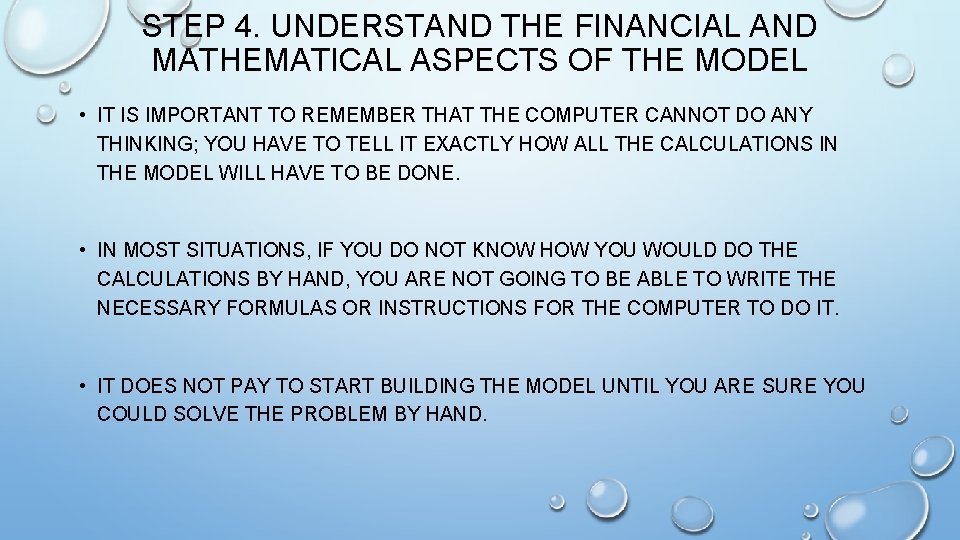 STEP 4. UNDERSTAND THE FINANCIAL AND MATHEMATICAL ASPECTS OF THE MODEL

• IT IS IMPORTANT TO REMEMBER THAT THE COMPUTER CANNOT DO ANY THINKING; YOU HAVE TO TELL IT EXACTLY HOW ALL THE CALCULATIONS IN THE MODEL WILL HAVE TO BE DONE.

• IN MOST SITUATIONS, IF YOU DO NOT KNOW HOW YOU WOULD DO THE CALCULATIONS BY HAND, YOU ARE NOT GOING TO BE ABLE TO WRITE THE NECESSARY FORMULAS OR INSTRUCTIONS FOR THE COMPUTER TO DO IT.

• IT DOES NOT PAY TO START BUILDING THE MODEL UNTIL YOU ARE SURE YOU COULD SOLVE THE PROBLEM BY HAND.